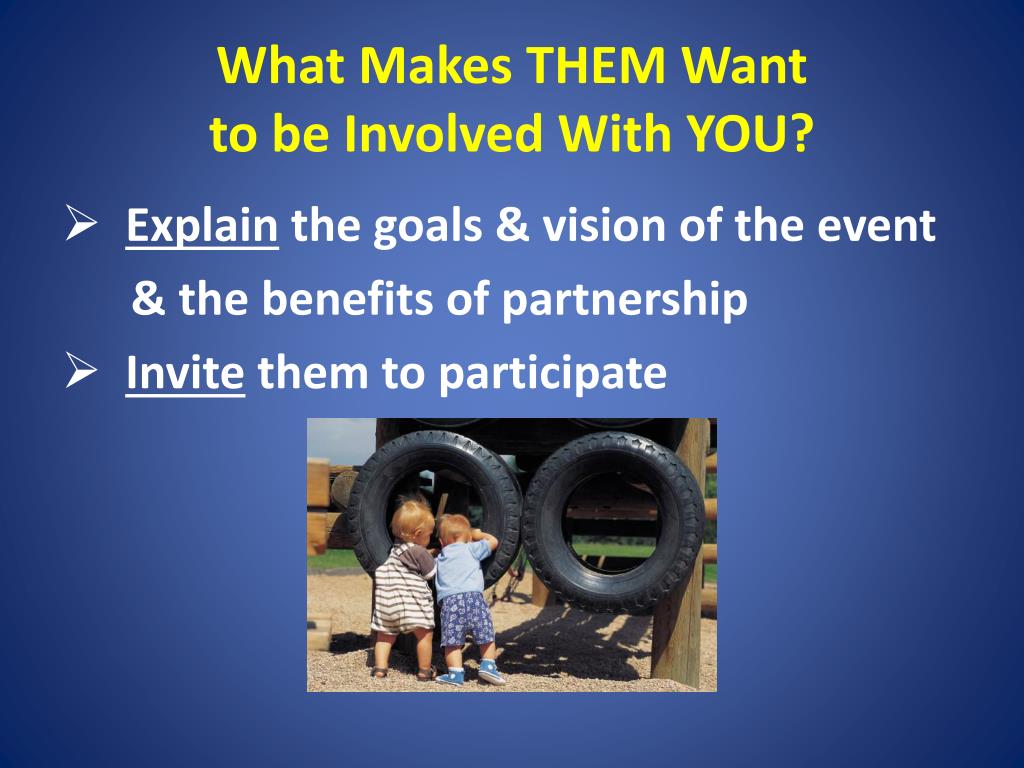 What Makes THEM Want to be Involved With YOU?

➢ Explain the goals & vision of the event & the benefits of partnership

➢ Invite them to participate